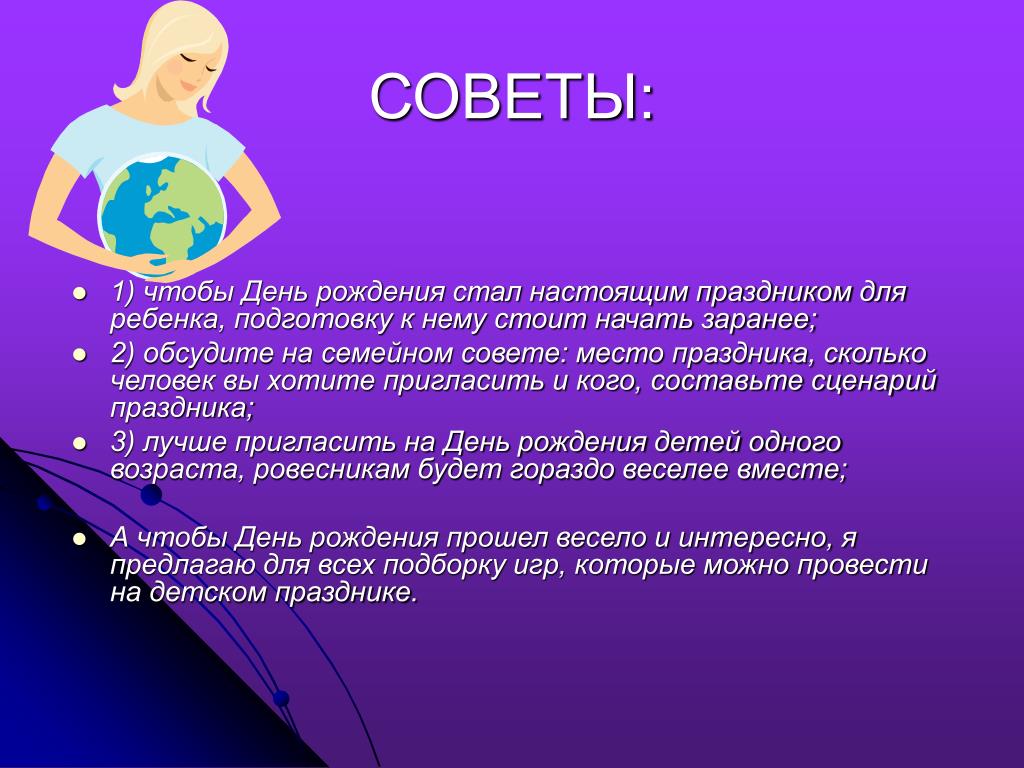 СОВЕТЫ:

- 1) чтобы День рождения стал настоящим праздником для ребенка, подготовку к нему стоит начать заранее;
- 2) обсудите на семейном совете: место праздника, сколько человек вы хотите пригласить и кого, составьте сценарий праздника;
- 3) лучше пригласить на День рождения детей одного возраста, ровесникам будет гораздо веселее вместе;

- А чтобы День рождения прошел весело и интересно, я предлагаю для всех подборку игр, которые можно провести на детском празднике.